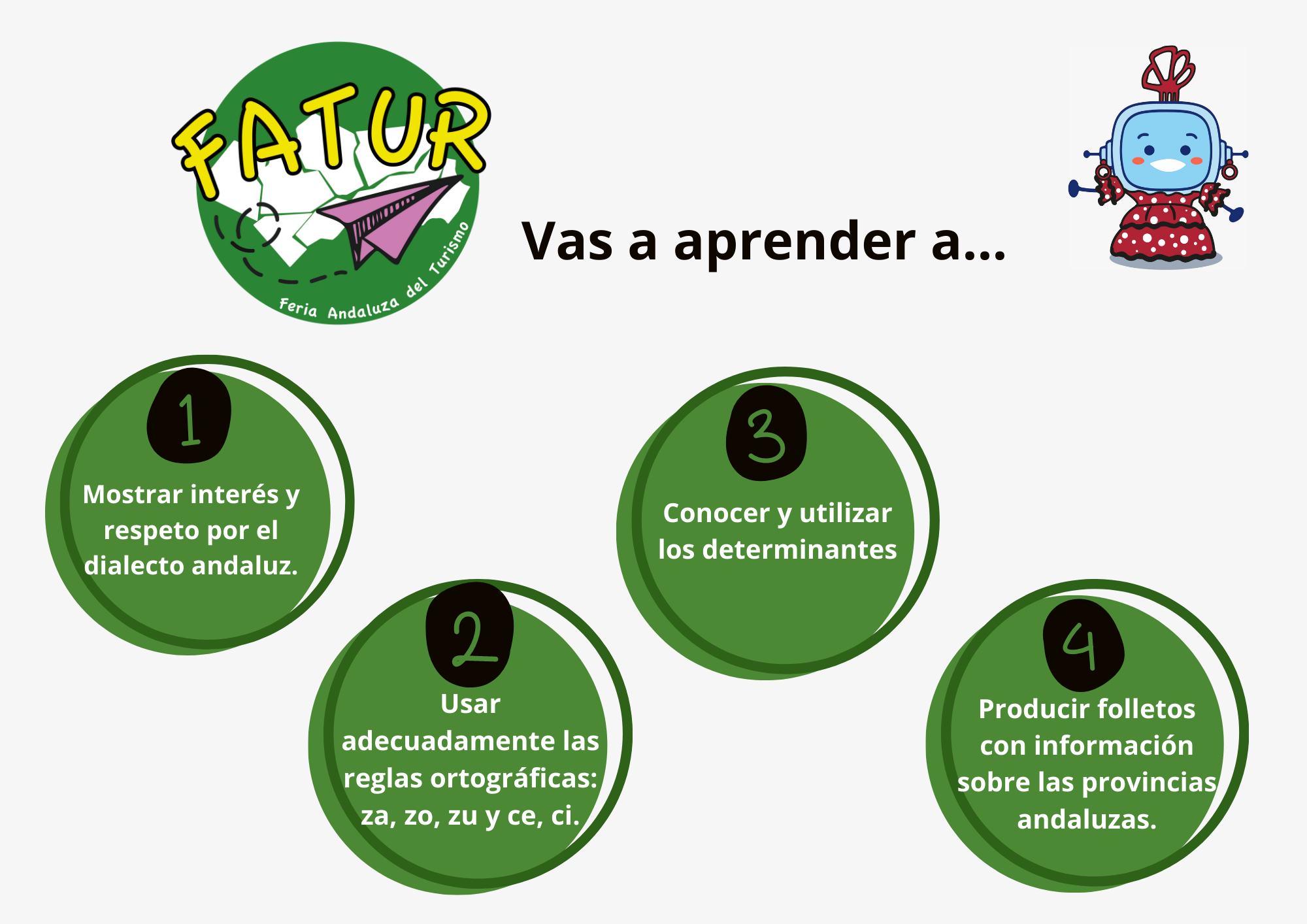 FATUR

Feria Andaluza del Turismo

Vas a aprender a...

1

Mostrar interés y respeto por el dialecto andaluz.

2

Usar adecuadamente las reglas ortográficas: za, zo, zu y ce, ci.

3

Conocer y utilizar los determinantes

4

Producir folletos con información sobre las provincias andaluzas.